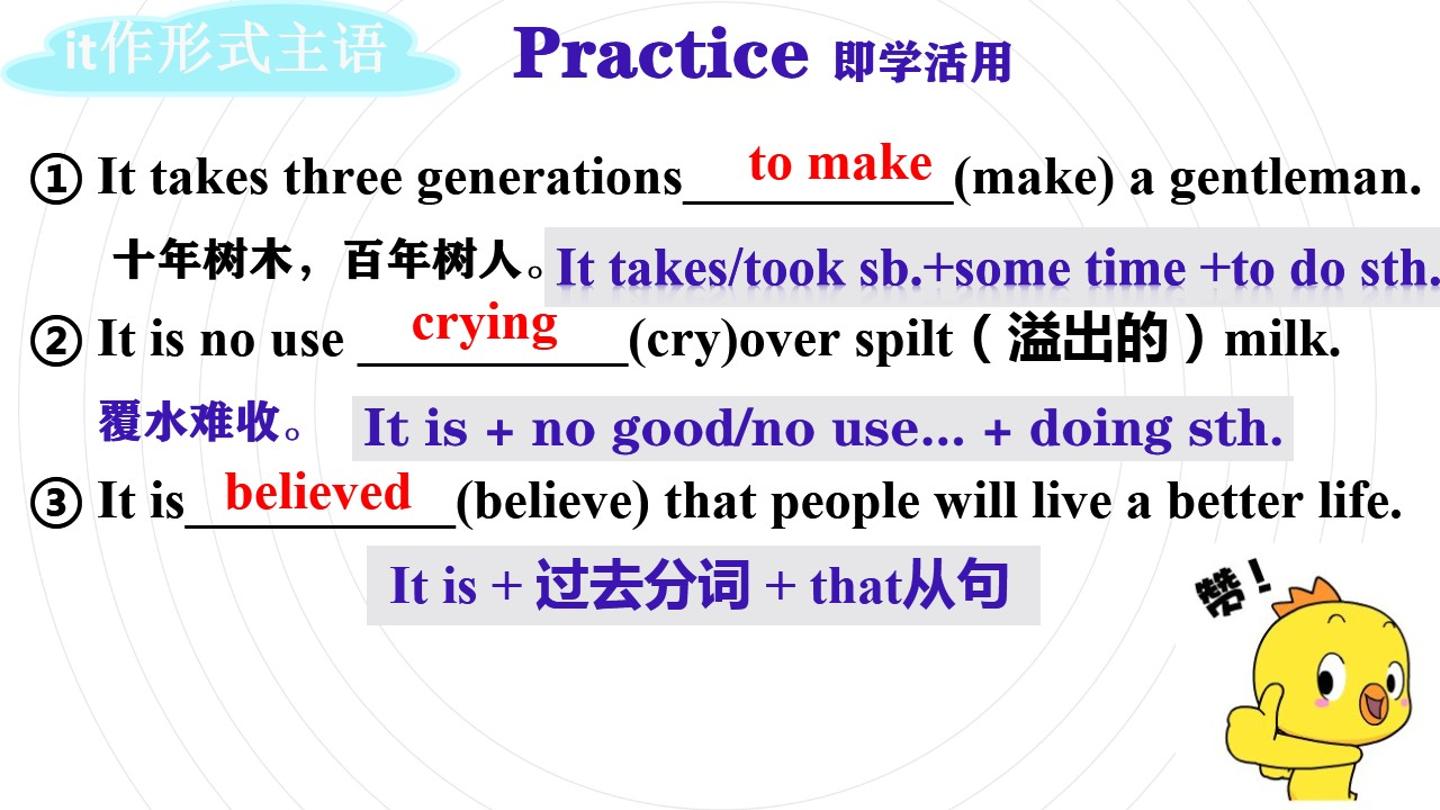 it作形式主语

Practice 即学活用

① It takes three generations to make (make) a gentleman.

十年树木，百年树人。

It takes/took sb.+some time +to do sth.

② It is no use crying (cry)over spilt（溢出的）milk.

覆水难收。

It is + no good/no use... + doing sth.

③ It is believed (believe) that people will live a better life.

It is + 过去分词 + that从句

赞！